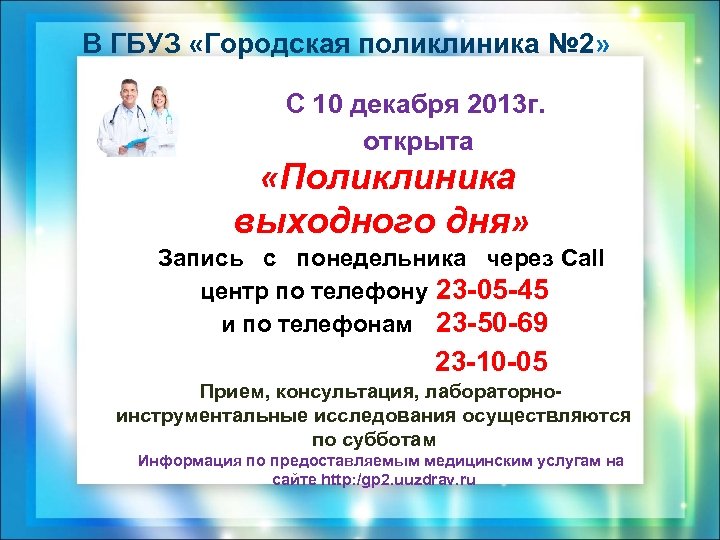 В ГБУЗ «Городская поликлиника №2»

С 10 декабря 2013г.
открыта
«Поликлиника выходного дня»

Запись с понедельника через Call центр по телефону 23-05-45
и по телефонам 23-50-69
23-10-05

Прием, консультация, лабораторно-инструментальные исследования осуществляются по субботам

Информация по предоставляемым медицинским услугам на сайте http:/gp2.uuzdrav.ru